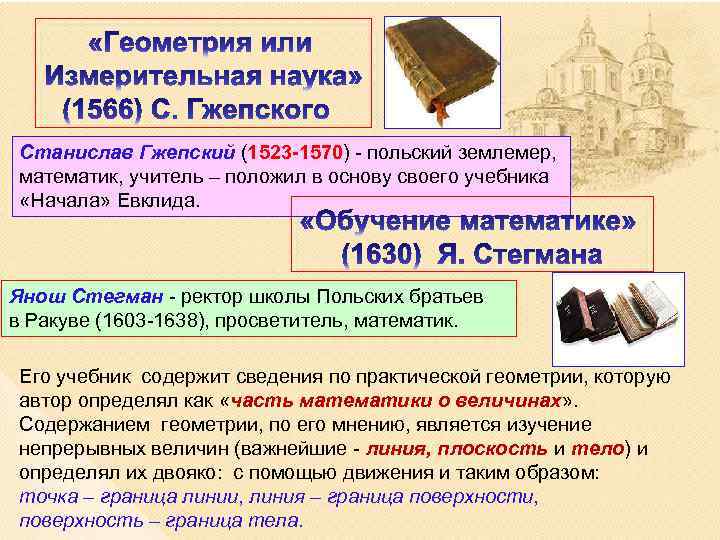 «Геометрия или Измерительная наука» (1566) С. Гжепского

Станислав Гжепский (1523-1570) - польский землемер, математик, учитель – положил в основу своего учебника «Начала» Евклида.

«Обучение математике» (1630) Я. Стегмана

Янош Стегман - ректор школы Польских братьев в Ракуве (1603-1638), просветитель, математик.

Его учебник содержит сведения по практической геометрии, которую автор определял как «часть математики о величинах». Содержанием геометрии, по его мнению, является изучение непрерывных величин (важнейшие - линия, плоскость и тело) и определял их двояко: с помощью движения и таким образом: точка – граница линии, линия – граница поверхности, поверхность – граница тела.